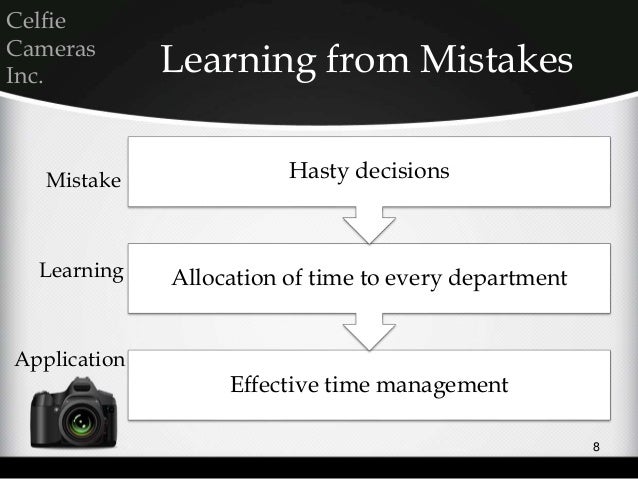 Celfie Cameras Inc.

Learning from Mistakes

Mistake

Hasty decisions

Learning

Allocation of time to every department

Application

Effective time management

8